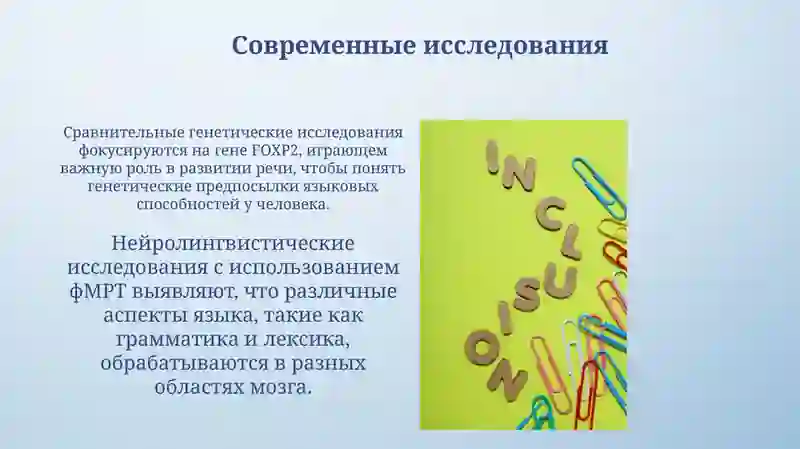 Современные исследования

Сравнительные генетические исследования фокусируются на гене FOXP2, играющем важную роль в развитии речи, чтобы понять генетические предпосылки языковых способностей у человека.

Нейролингвистические исследования с использованием фМРТ выявляют, что различные аспекты языка, такие как грамматика и лексика, обрабатываются в разных областях мозга.

INCLUSION